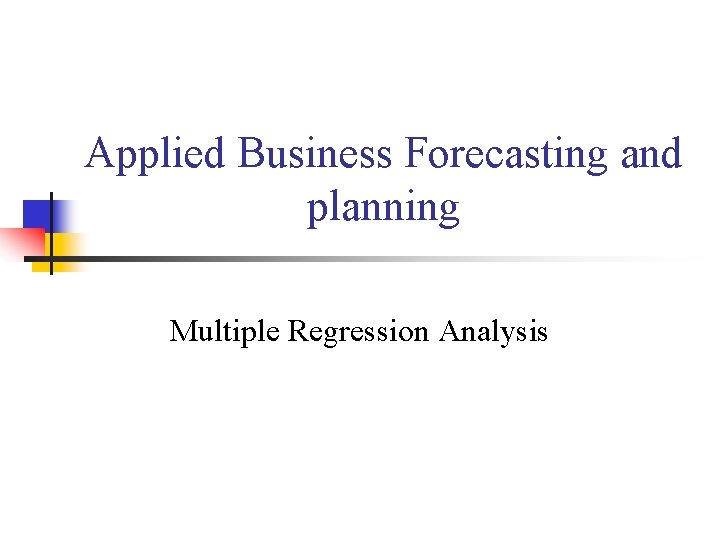 Applied Business Forecasting and planning

Multiple Regression Analysis